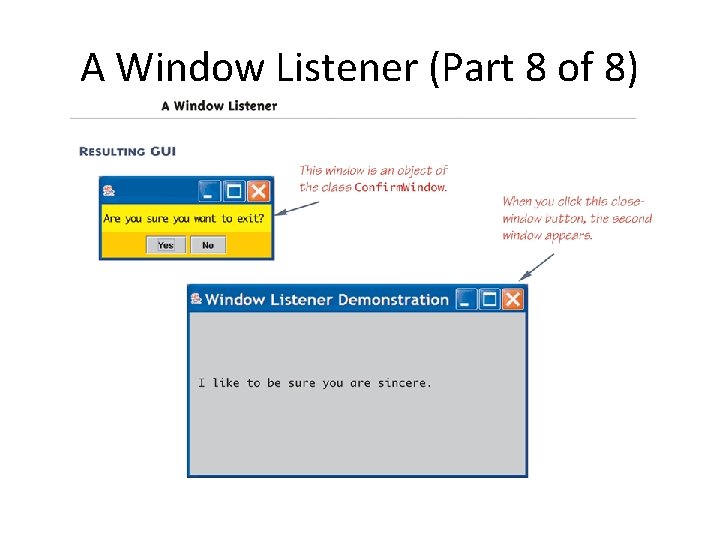 A Window Listener (Part 8 of 8)

A Window Listener

RESULTING GUI

Are you sure you want to exit?

Yes No

This window is an object of the class ConfirmWindow.

When you click this close-window button, the second window appears.

Window Listener Demonstration

I like to be sure you are sincere.